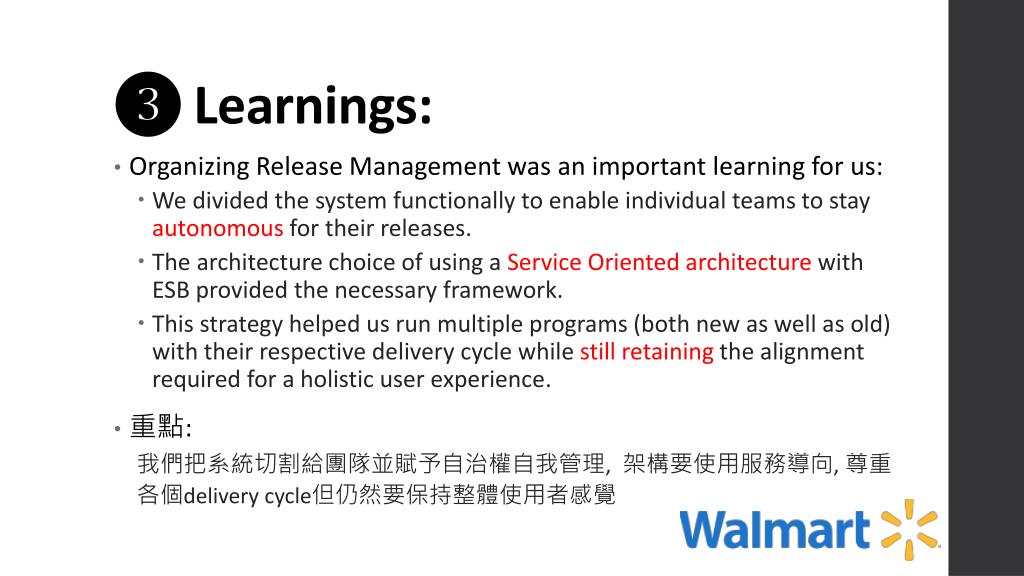 ❸ Learnings:

• Organizing Release Management was an important learning for us:

• We divided the system functionally to enable individual teams to stay autonomous for their releases.

• The architecture choice of using a Service Oriented architecture with ESB provided the necessary framework.

• This strategy helped us run multiple programs (both new as well as old) with their respective delivery cycle while still retaining the alignment required for a holistic user experience.

• 重點:

我們把系統切割給團隊並賦予自治權自我管理, 架構要使用服務導向, 尊重各個delivery cycle但仍然要保持整體使用者感覺

Walmart